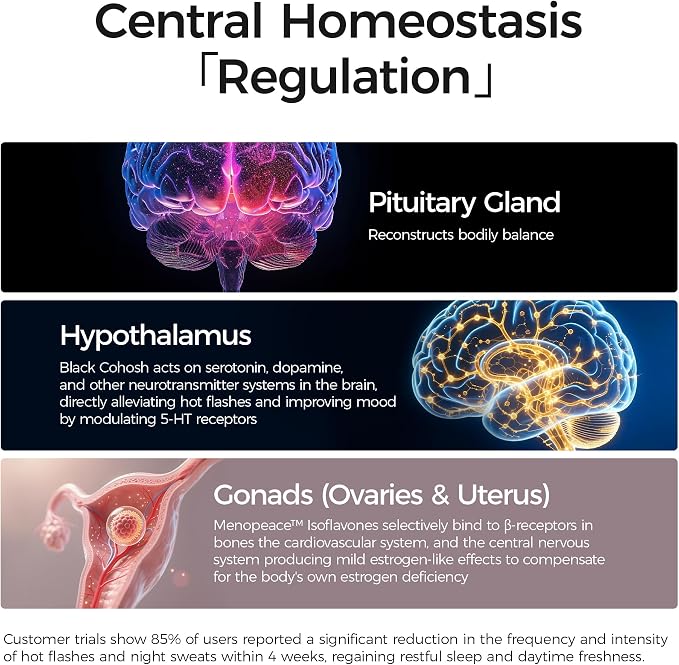 Central Homeostasis
「Regulation」

Pituitary Gland
Reconstructs bodily balance

Hypothalamus
Black Cohosh acts on serotonin, dopamine, and other neurotransmitter systems in the brain, directly alleviating hot flashes and improving mood by modulating 5-HT receptors

Gonads (Ovaries & Uterus)
Menopeace™ Isoflavones selectively bind to β-receptors in bones the cardiovascular system, and the central nervous system producing mild estrogen-like effects to compensate for the body's own estrogen deficiency

Customer trials show 85% of users reported a significant reduction in the frequency and intensity of hot flashes and night sweats within 4 weeks, regaining restful sleep and daytime freshness.